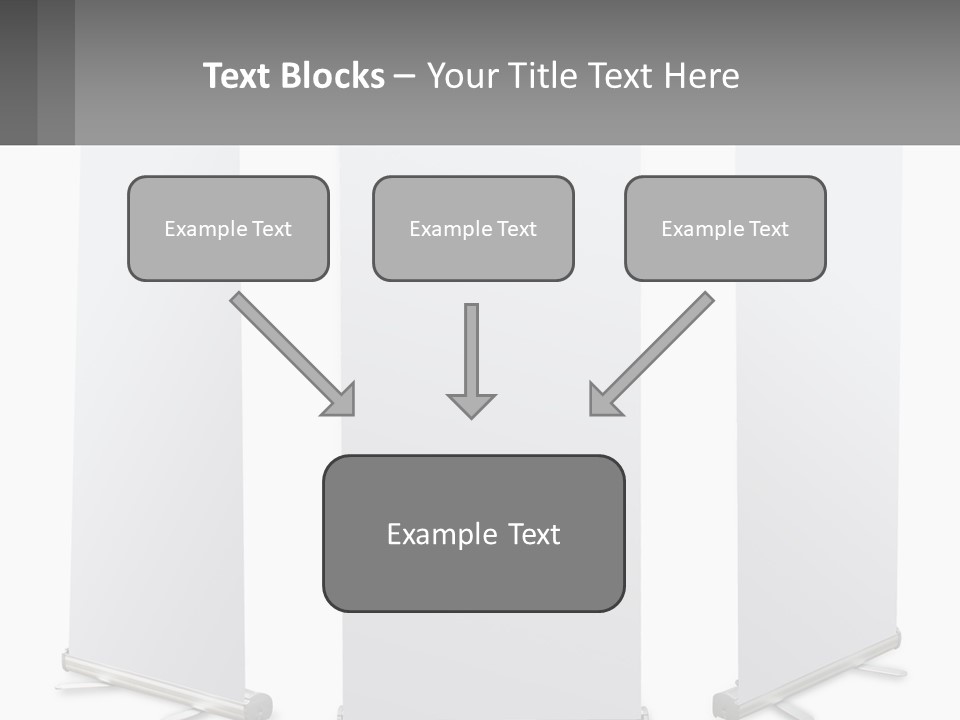 Text Blocks – Your Title Text Here

Example Text

Example Text

Example Text

Example Text